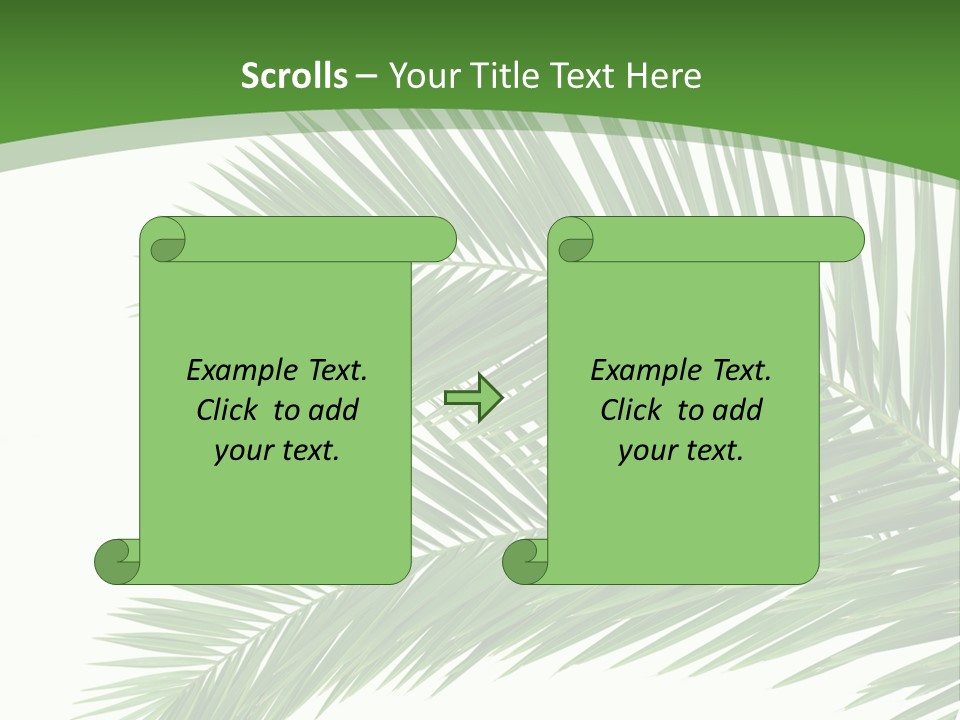 Scrolls – Your Title Text Here

Example Text. Click to add your text.

Example Text. Click to add your text.